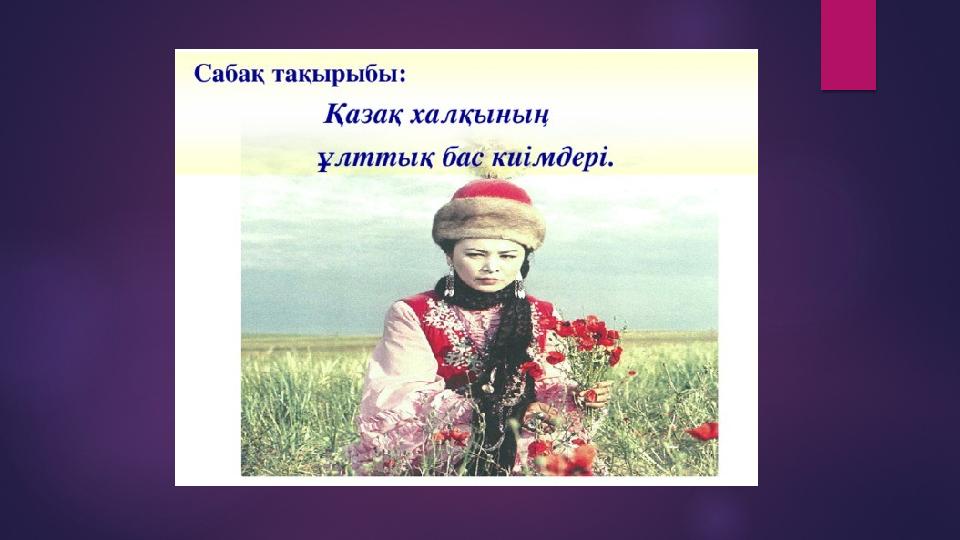 Сабақ тақырыбы:

Қазақ халқының ұлттық бас киімдері.